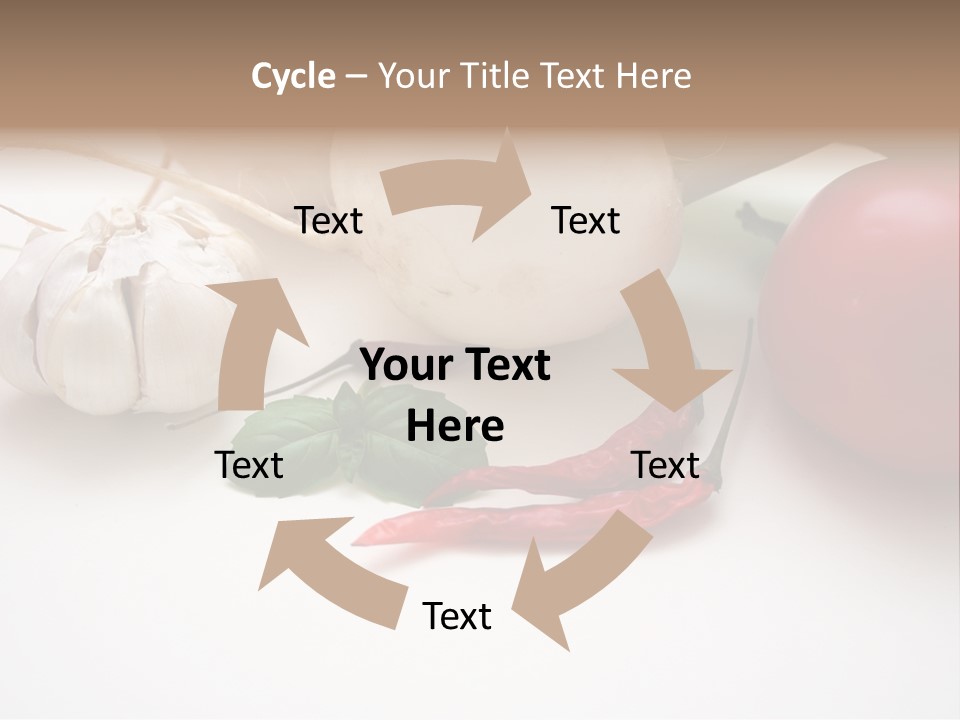 Cycle – Your Title Text Here

Text

Text

Your Text Here

Text

Text

Text